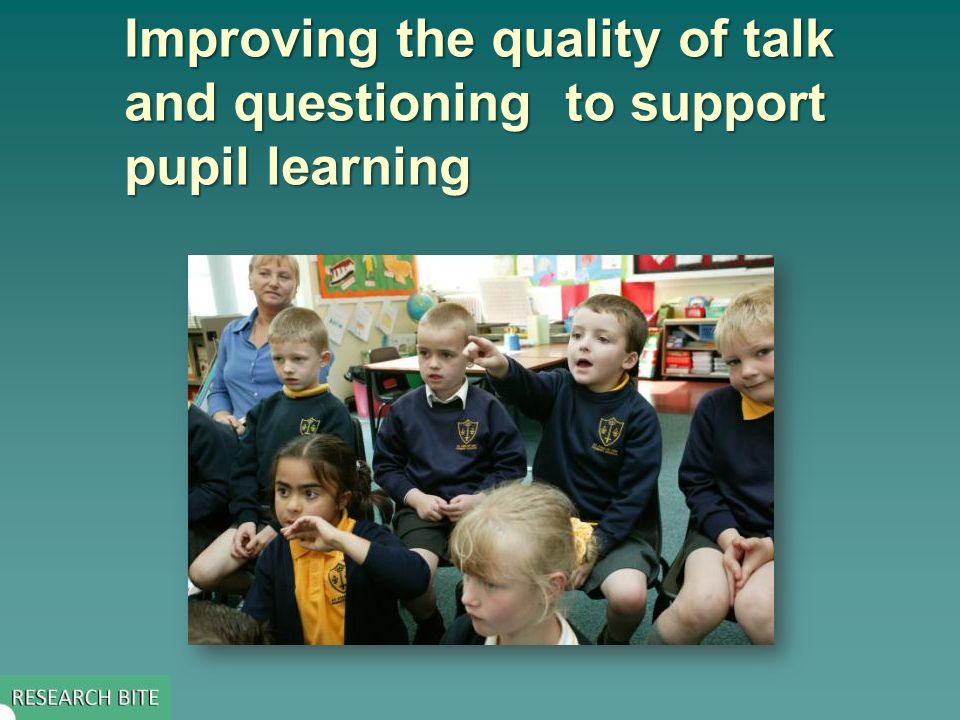 Improving the quality of talk and questioning  to support pupil learning

RESEARCH BITE